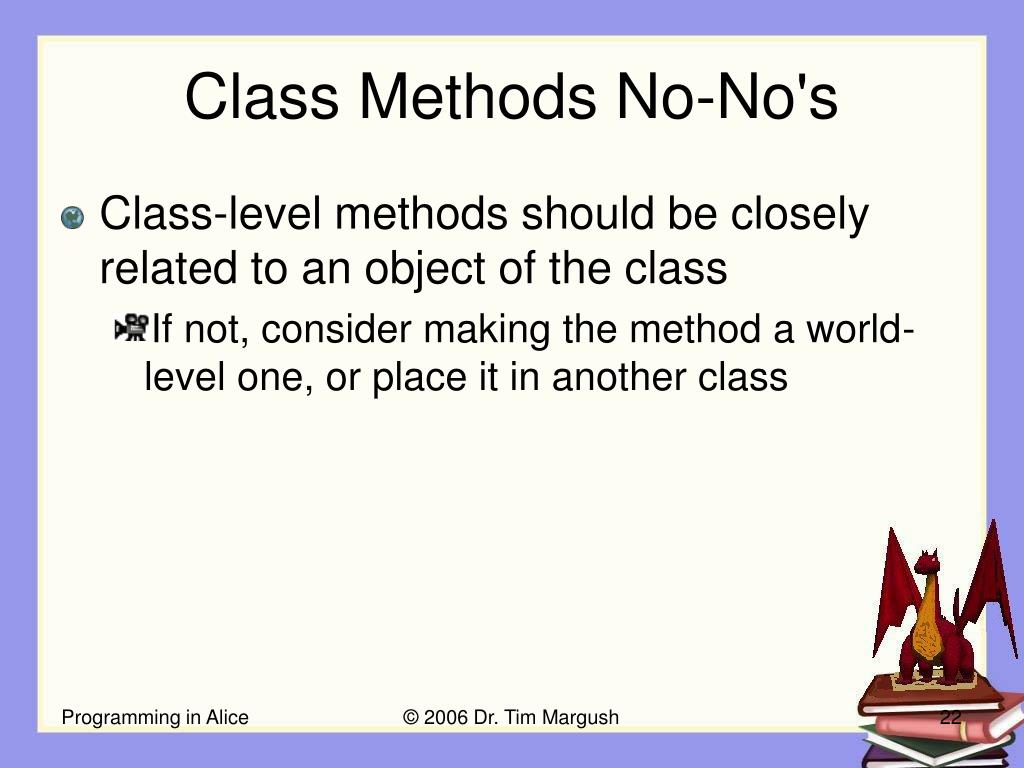 Class Methods No-No's

Class-level methods should be closely related to an object of the class

If not, consider making the method a world-level one, or place it in another class

Programming in Alice

© 2006 Dr. Tim Margush

22